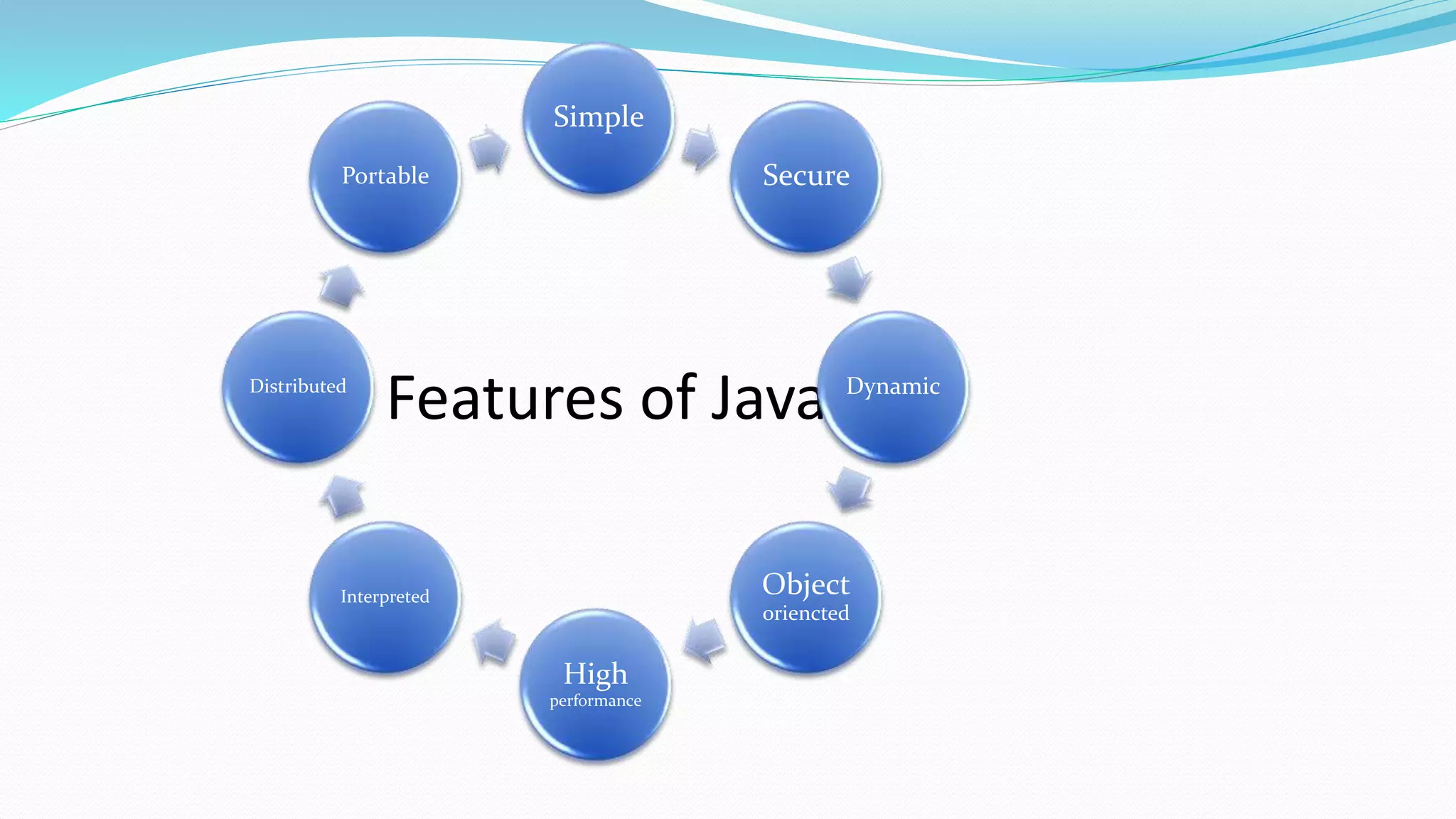 Features of Java

Simple

Secure

Dynamic

Object oriencted

High performance

Interpreted

Distributed

Portable